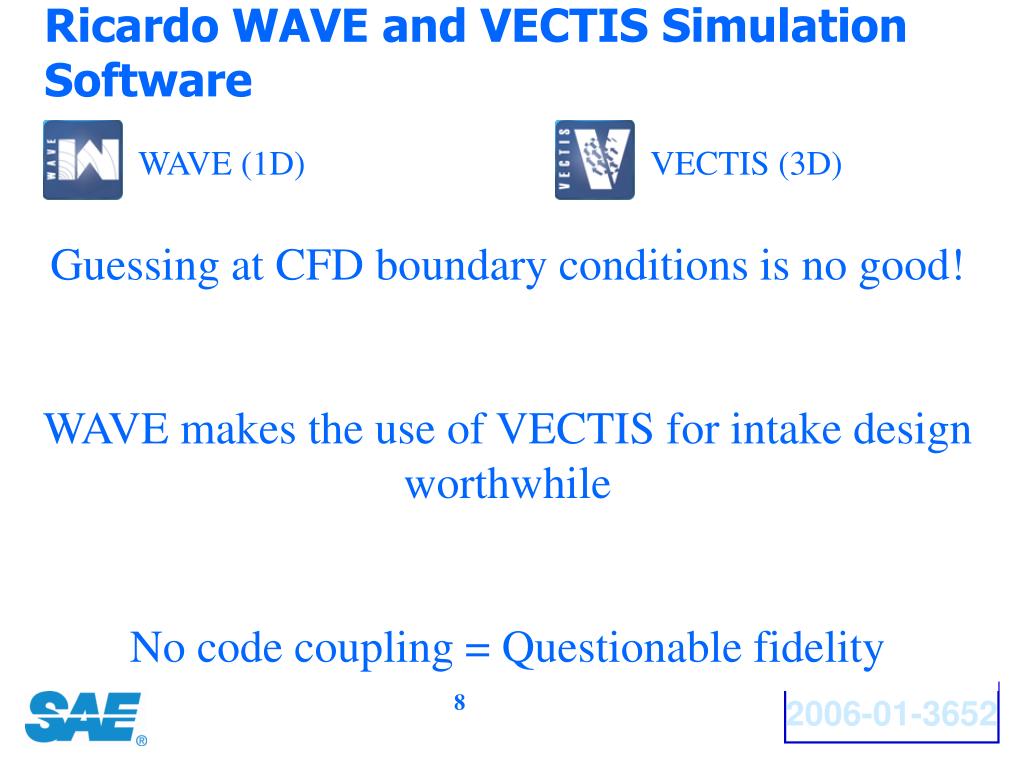 Ricardo WAVE and VECTIS Simulation Software

WAVE

WAVE (1D)

VECTIS

VECTIS (3D)

Guessing at CFD boundary conditions is no good!

WAVE makes the use of VECTIS for intake design worthwhile

No code coupling = Questionable fidelity

SAE®

8

2006-01-3652